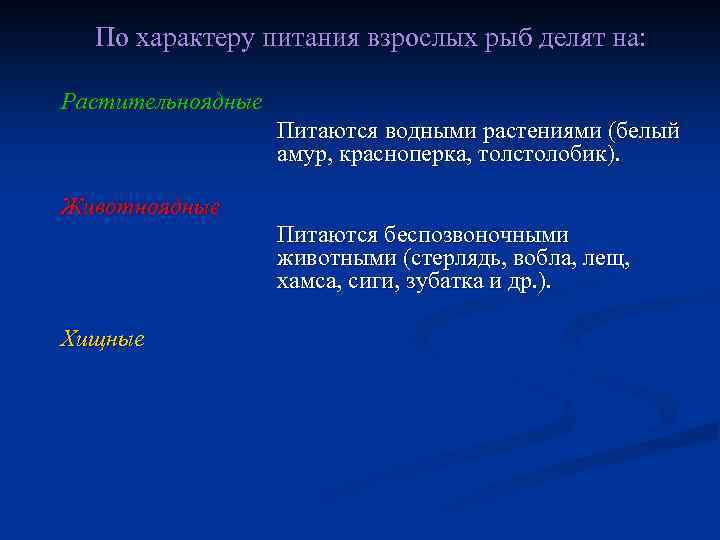 По характеру питания взрослых рыб делят на:

Растительноядные

Питаются водными растениями (белый амур, красноперка, толстолобик).

Животноядные

Питаются беспозвоночными животными (стерлядь, вобла, лещ, хамса, сиги, зубатка и др.).

Хищные